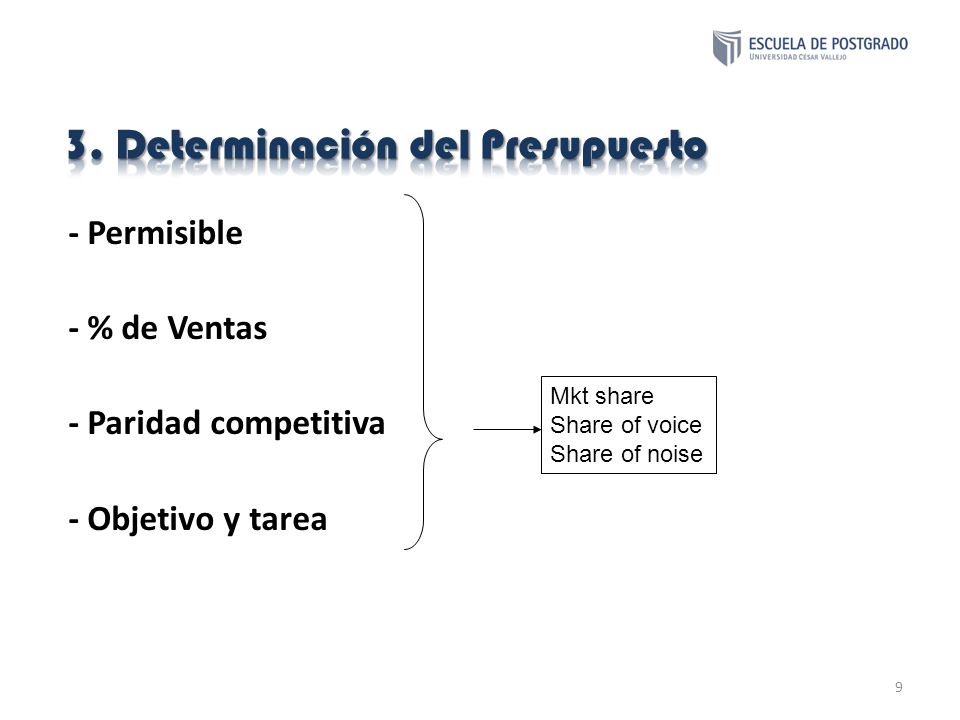 ESCUELA DE POSTGRADO
UNIVERSIDAD CÉSAR VALLEJO

3. Determinación del Presupuesto

- Permisible

- % de Ventas

- Paridad competitiva

- Objetivo y tarea

Mkt share
Share of voice
Share of noise

9